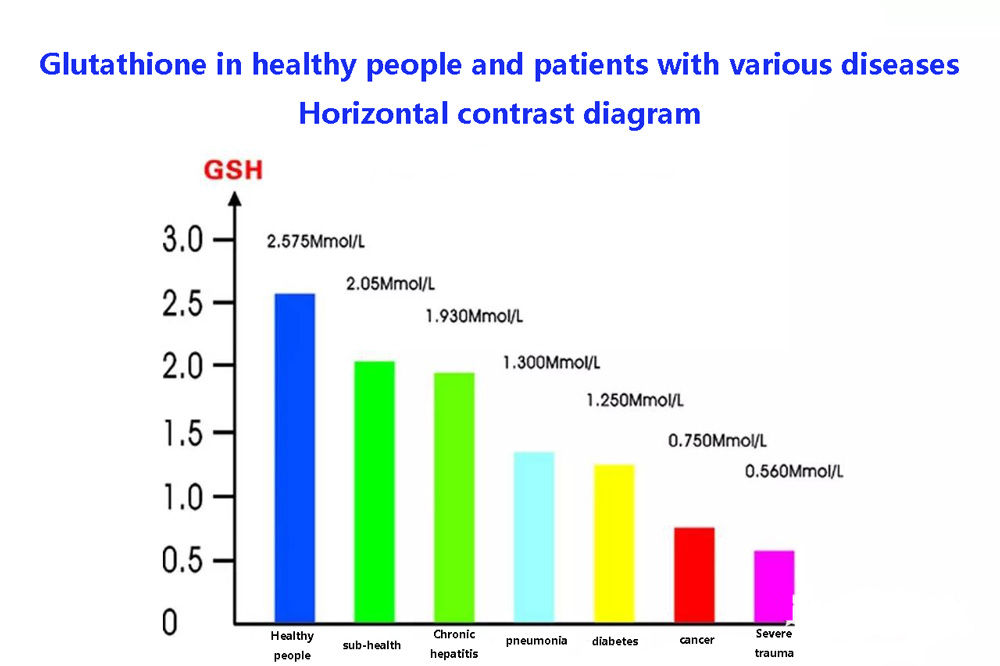 Glutathione in healthy people and patients with various diseases
Horizontal contrast diagram

GSH

3.0
2.5
2.0
1.5
1.0
0.5
0

2.575Mmol/L
2.05Mmol/L
1.930Mmol/L
1.300Mmol/L
1.250Mmol/L
0.750Mmol/L
0.560Mmol/L

Healthy people
sub-health
Chronic hepatitis
pneumonia
diabetes
cancer
Severe trauma